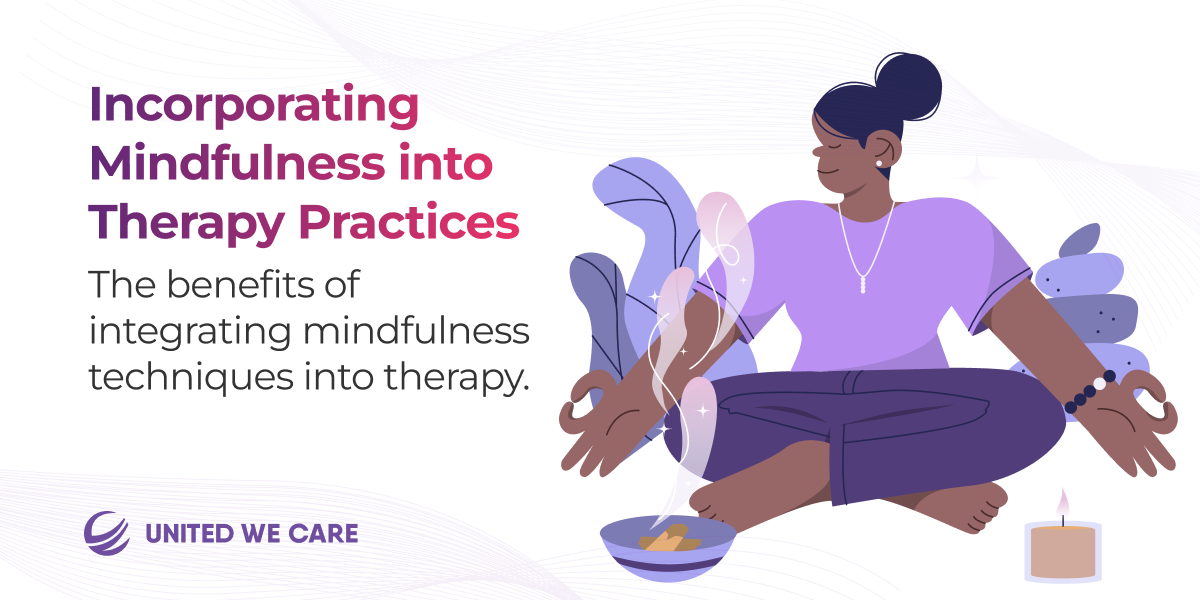 Incorporating Mindfulness into Therapy Practices

The benefits of integrating mindfulness techniques into therapy.

UNITED WE CARE